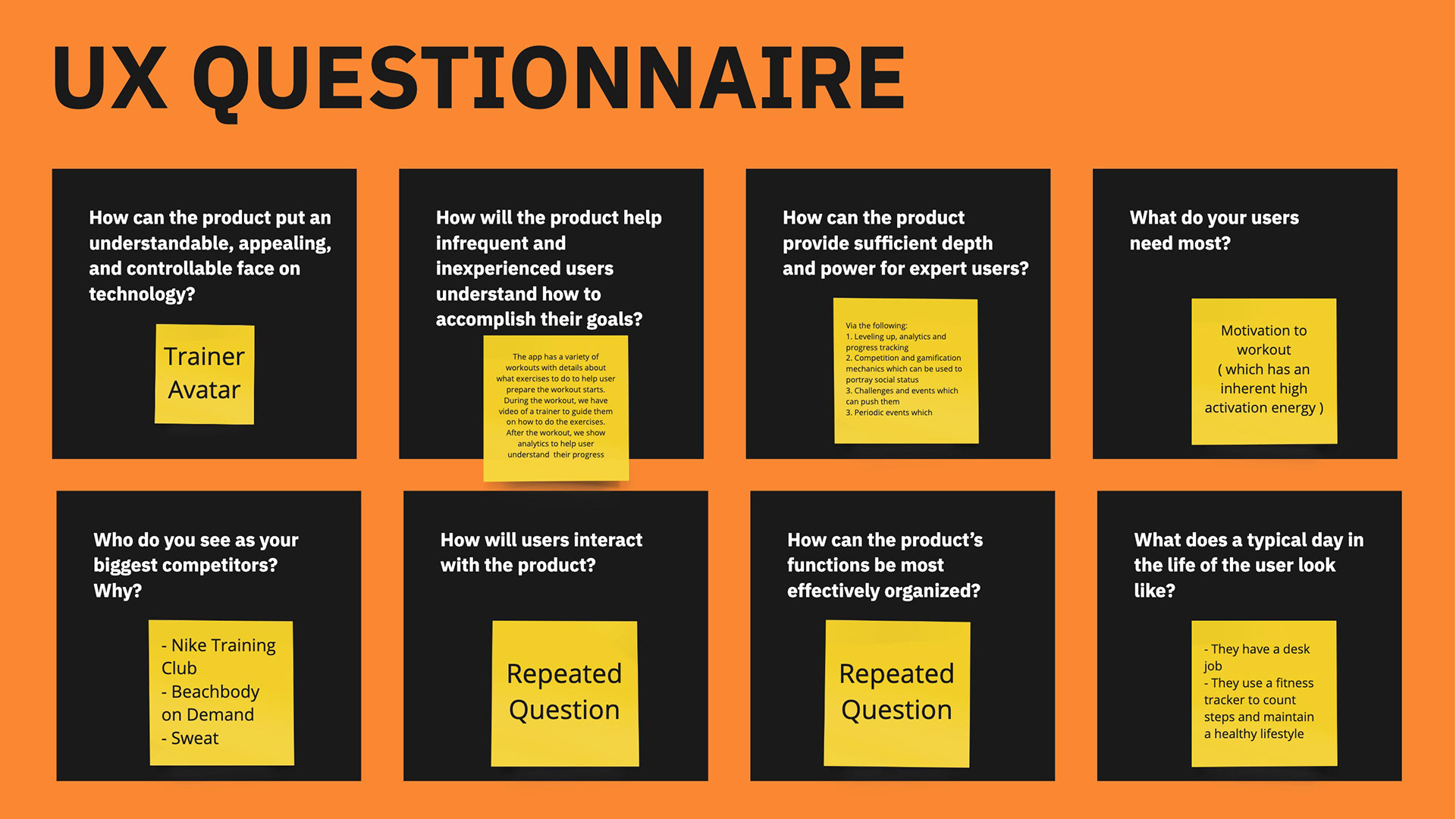 UX QUESTIONNAIRE

How can the product put an understandable, appealing, and controllable face on technology?

Trainer Avatar

How will the product help infrequent and inexperienced users understand how to accomplish their goals?

The app has a variety of workouts with details about what exercises to do to help user prepare the workout starts. During the workout, we have video of a trainer to guide them on how to do the exercises. After the workout, we show analytics to help user understand their progress

How can the product provide sufficient depth and power for expert users?

Via the following:
1. Leveling up, analytics and progress tracking
2. Competition and gamification mechanics which can be used to portray social status
3. Challenges and events which can push them
3. Periodic events which

What do your users need most?

Motivation to workout ( which has an inherent high activation energy )

Who do you see as your biggest competitors? Why?

- Nike Training Club
- Beachbody on Demand
- Sweat

How will users interact with the product?

Repeated Question

How can the product's functions be most effectively organized?

Repeated Question

What does a typical day in the life of the user look like?

- They have a desk job
- They use a fitness tracker to count steps and maintain a healthy lifestyle